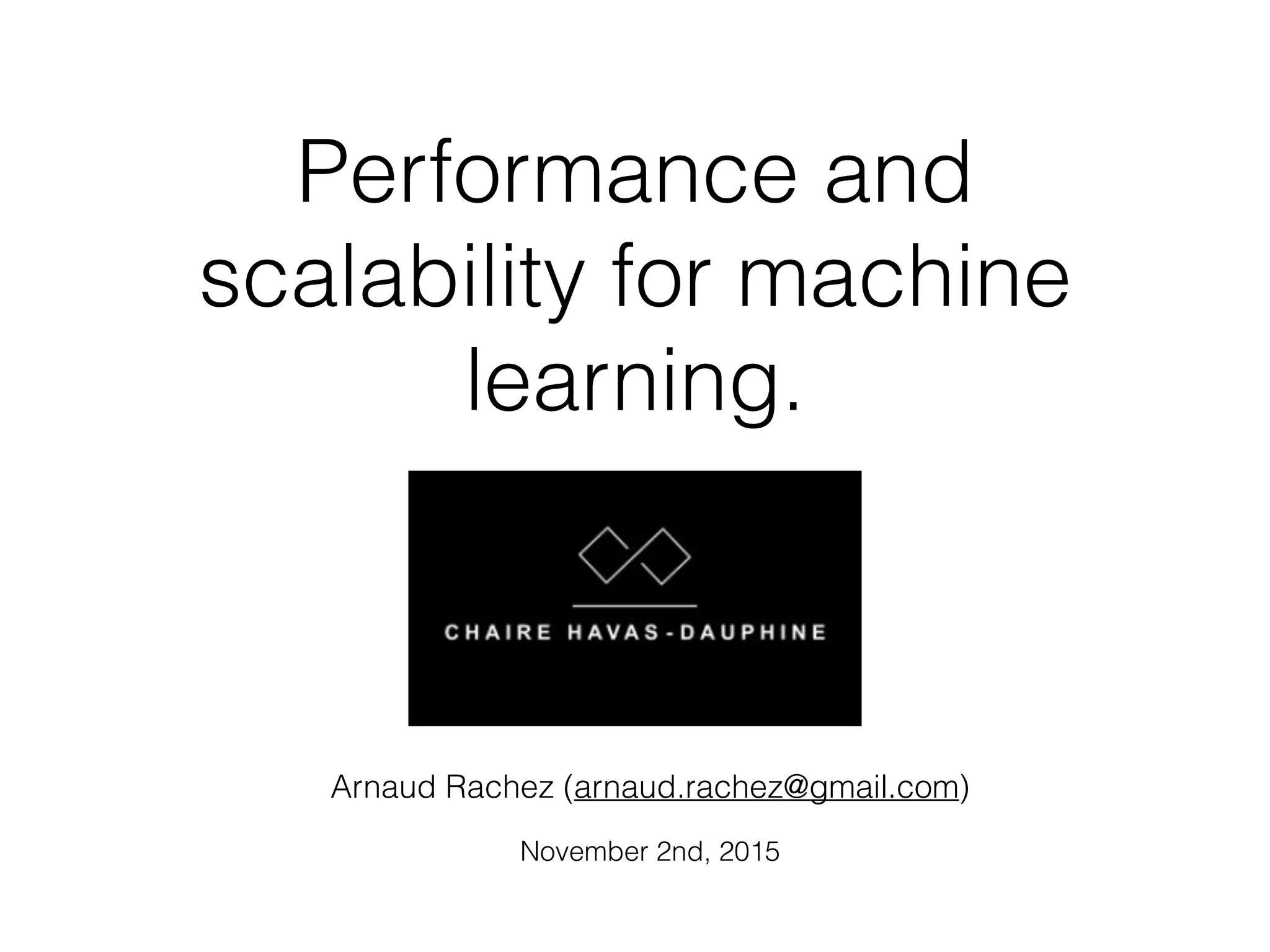 Performance and scalability for machine learning.

CHAIRE HAVAS-DAUPHINE

Arnaud Rachez (arnaud.rachez@gmail.com)

November 2nd, 2015